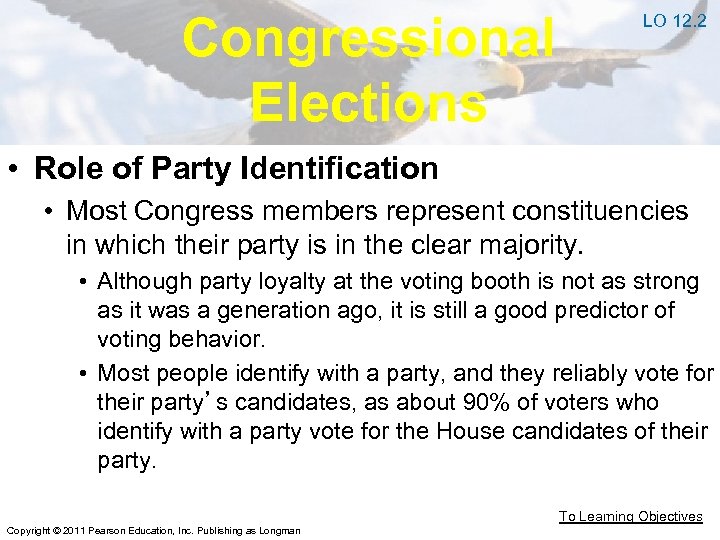 LO 12.2

Congressional Elections

• Role of Party Identification
  • Most Congress members represent constituencies in which their party is in the clear majority.
    • Although party loyalty at the voting booth is not as strong as it was a generation ago, it is still a good predictor of voting behavior.
    • Most people identify with a party, and they reliably vote for their party's candidates, as about 90% of voters who identify with a party vote for the House candidates of their party.

To Learning Objectives

Copyright © 2011 Pearson Education, Inc. Publishing as Longman